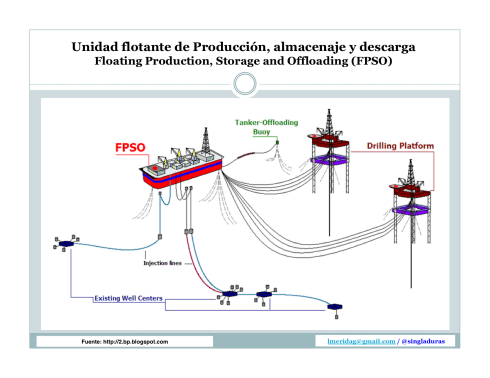 Unidad flotante de Producción, almacenaje y descarga
Floating Production, Storage and Offloading (FPSO)

Tanker-Offloading Buoy

FPSO

Drilling Platform

Injection lines

Existing Well Centers

Fuente: http://2.bp.blogspot.com

lmeridag@gmail.com / @singladuras